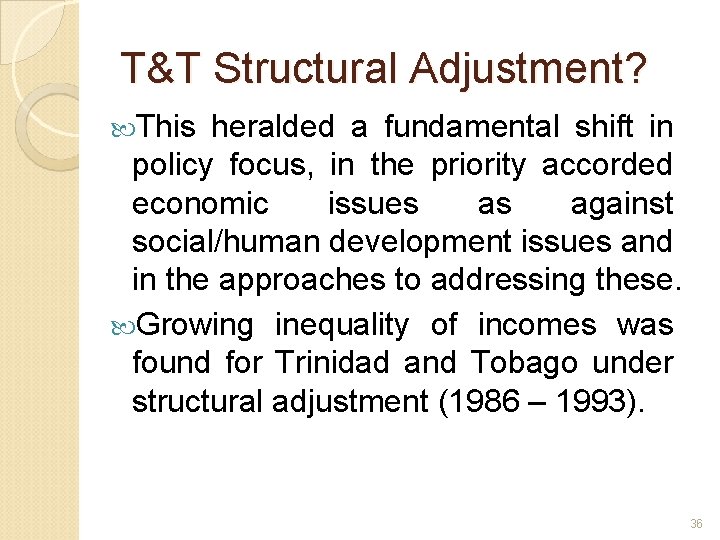 T&T Structural Adjustment?

This heralded a fundamental shift in policy focus, in the priority accorded economic issues as against social/human development issues and in the approaches to addressing these.

Growing inequality of incomes was found for Trinidad and Tobago under structural adjustment (1986 – 1993).

36